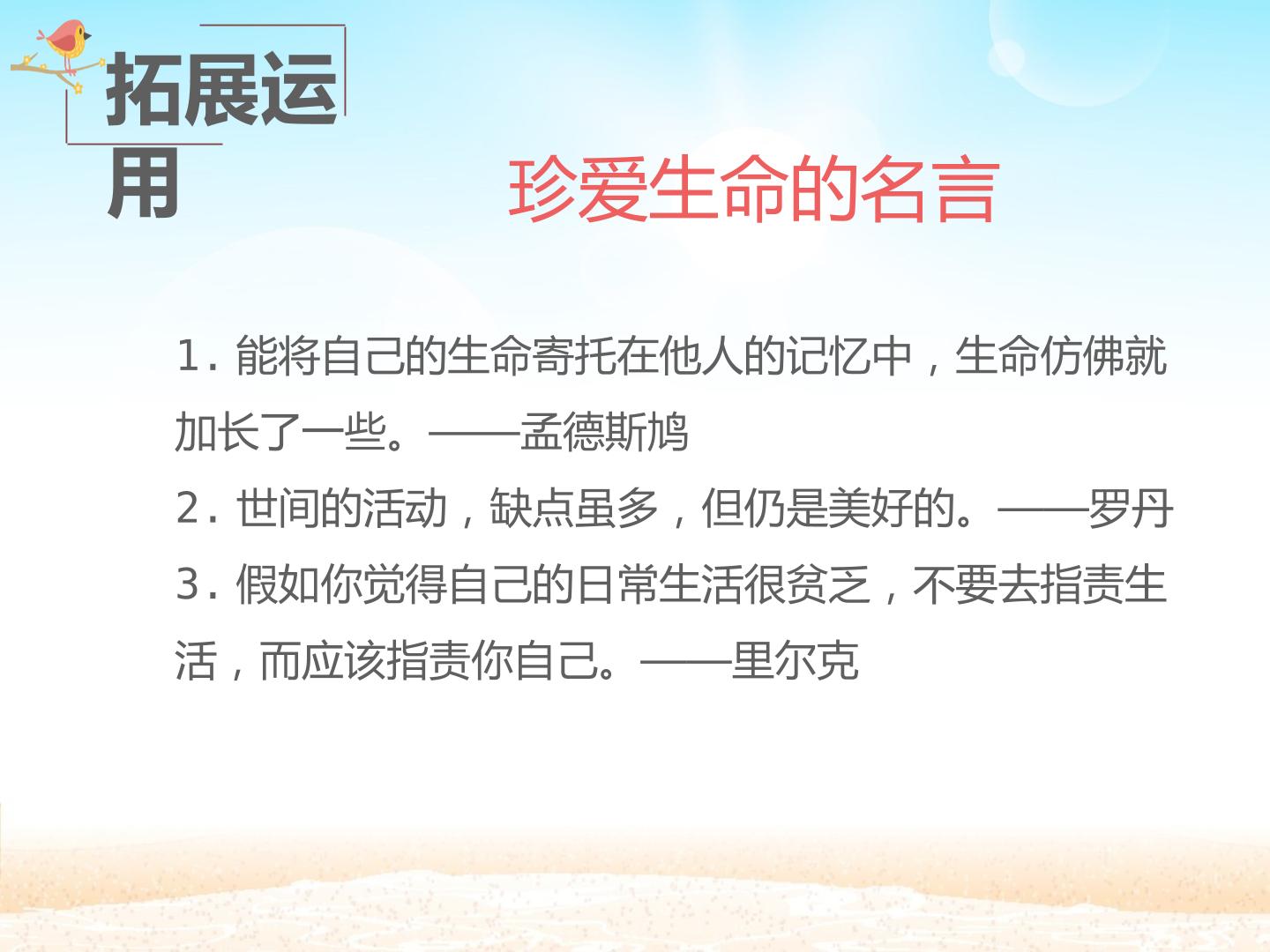 拓展运用

珍爱生命的名言

1. 能将自己的生命寄托在他人的记忆中，生命仿佛就加长了一些。——孟德斯鸠
2. 世间的活动，缺点虽多，但仍是美好的。——罗丹
3. 假如你觉得自己的日常生活很贫乏，不要去指责生活，而应该指责你自己。——里尔克